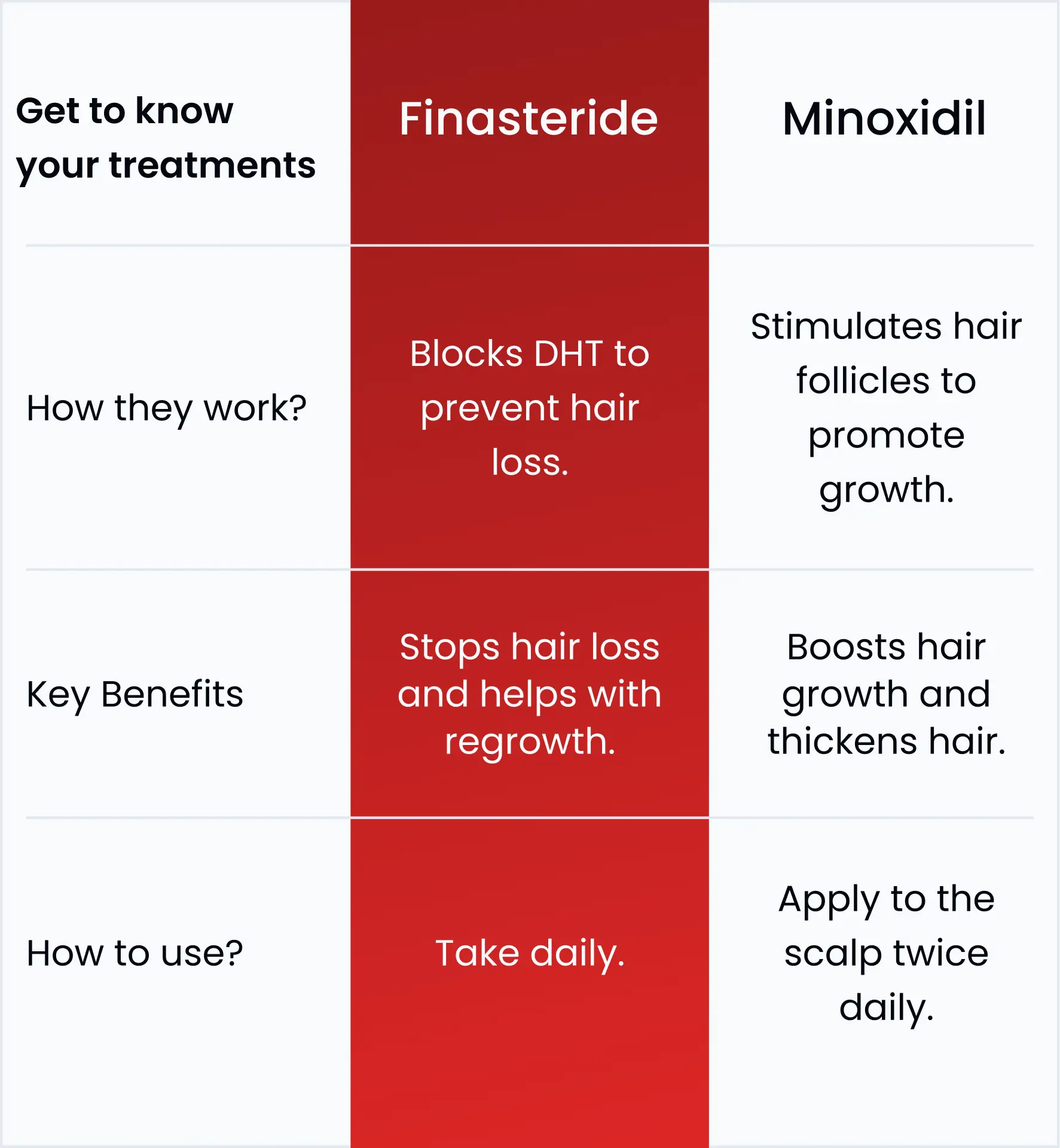 | Get to know your treatments | Finasteride | Minoxidil |
|---|---|---|
| How they work? | Blocks DHT to prevent hair loss. | Stimulates hair follicles to promote growth. |
| Key Benefits | Stops hair loss and helps with regrowth. | Boosts hair growth and thickens hair. |
| How to use? | Take daily. | Apply to the scalp twice daily. |